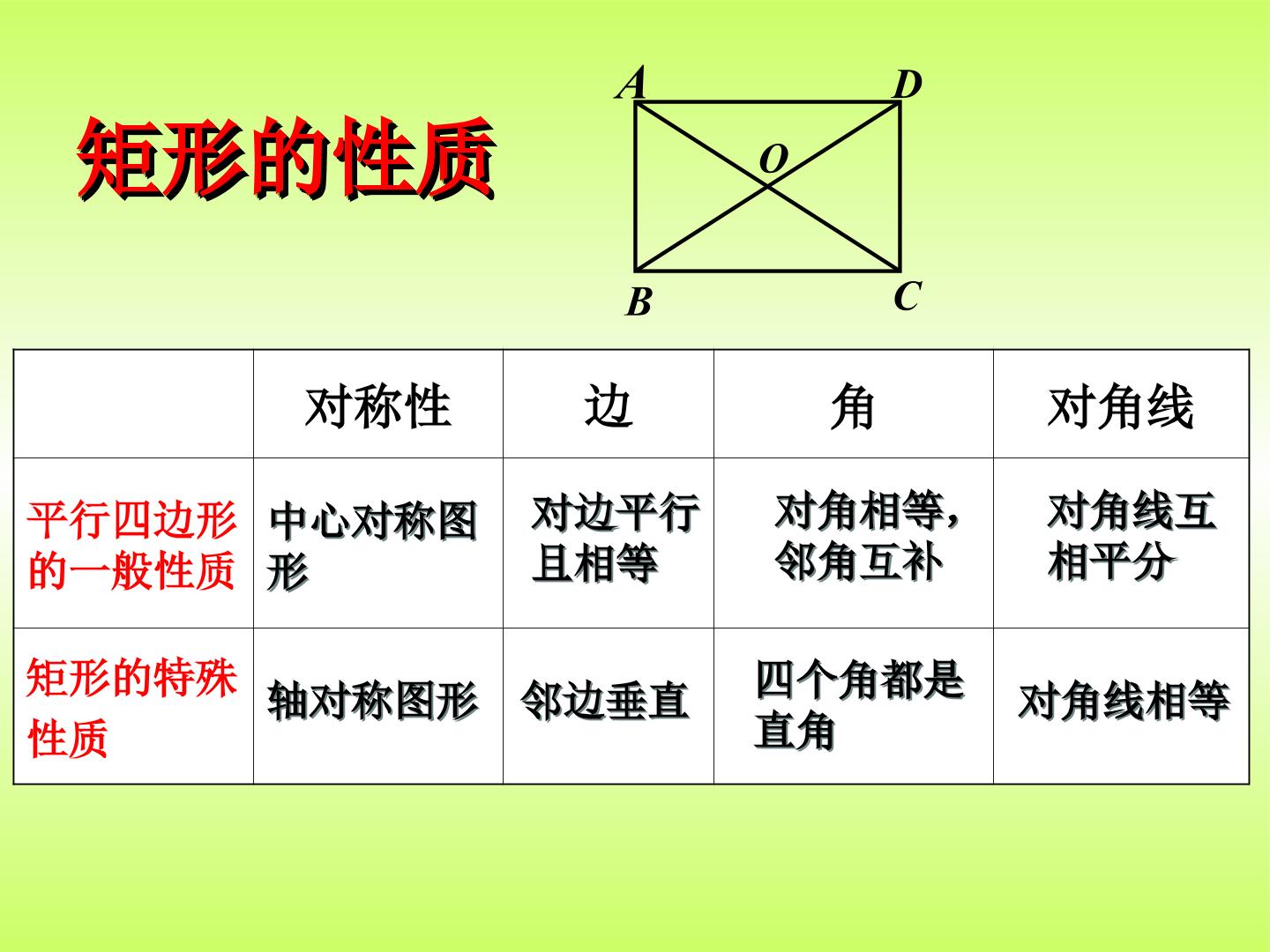 矩形的性质

A
D
O
B
C

|  | 对称性 | 边 | 角 | 对角线 |
|---|---|---|---|---|
| 平行四边形的一般性质 | 中心对称图形 | 对边平行且相等 | 对角相等，邻角互补 | 对角线互相平分 |
| 矩形的特殊性质 | 轴对称图形 | 邻边垂直 | 四个角都是直角 | 对角线相等 |